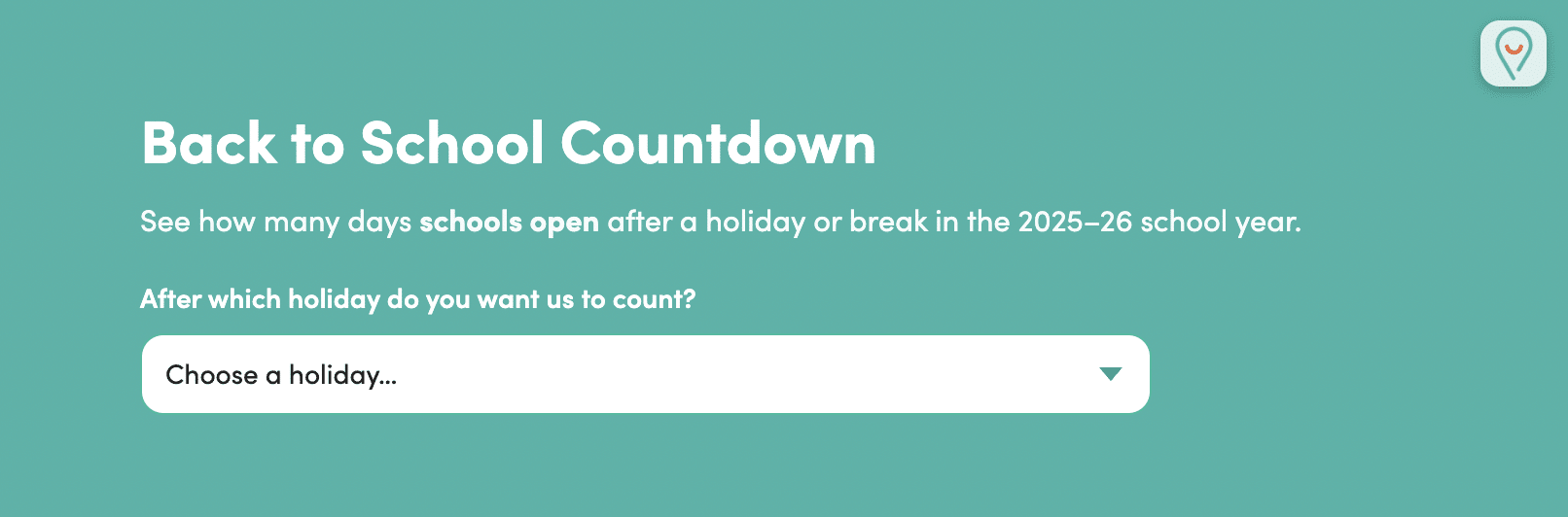 Back to School Countdown

See how many days schools open after a holiday or break in the 2025–26 school year.

After which holiday do you want us to count?

Choose a holiday...